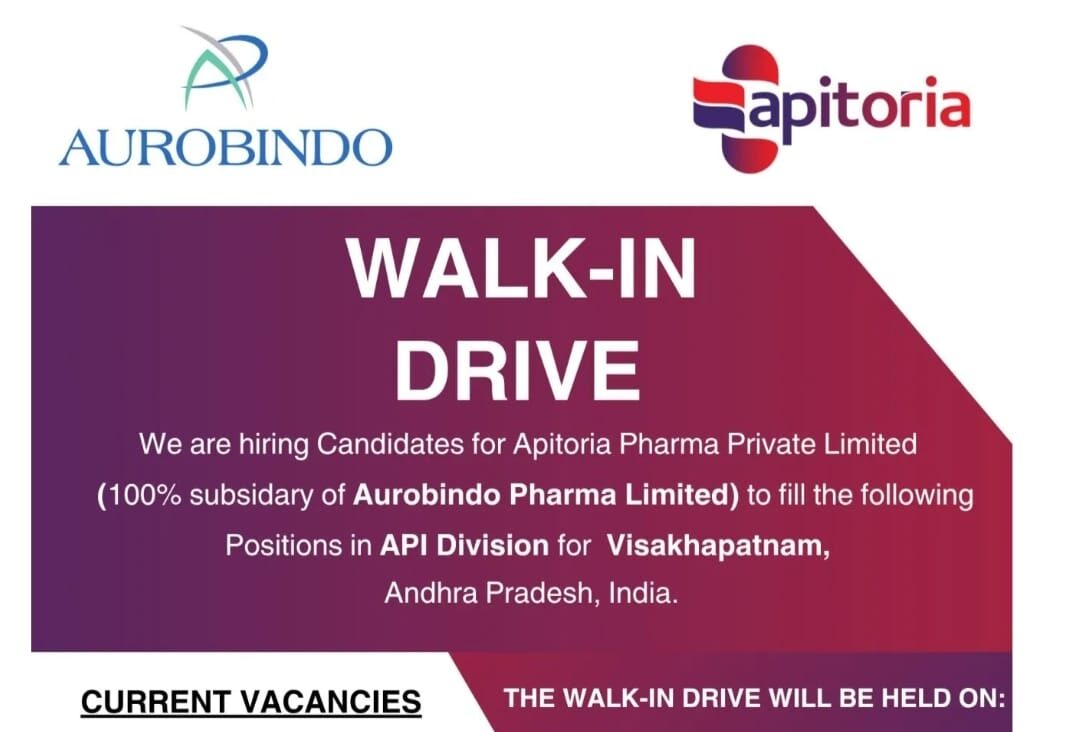 AUROBINDO

apitoria

WALK-IN DRIVE

We are hiring Candidates for Apitoria Pharma Private Limited (100% subsidary of Aurobindo Pharma Limited) to fill the following Positions in API Division for Visakhapatnam, Andhra Pradesh, India.

CURRENT VACANCIES

THE WALK-IN DRIVE WILL BE HELD ON: